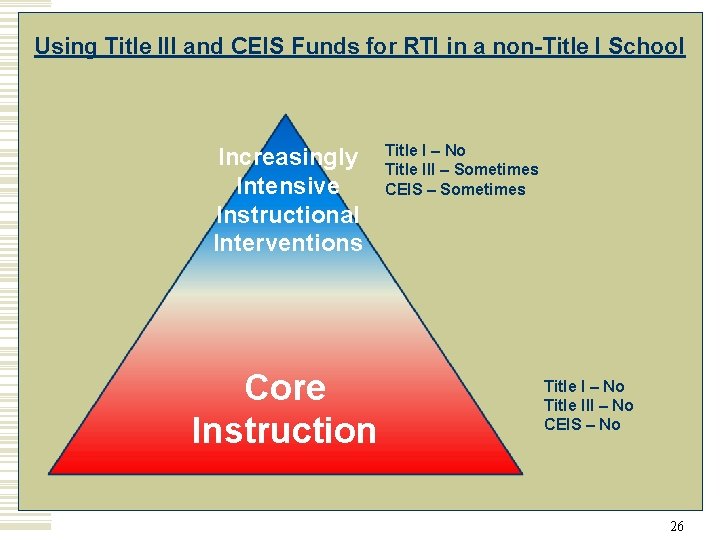 Using Title III and CEIS Funds for RTI in a non-Title I School

Increasingly Intensive Instructional Interventions

Title I – No
Title III – Sometimes
CEIS – Sometimes

Core Instruction

Title I – No
Title III – No
CEIS – No

26